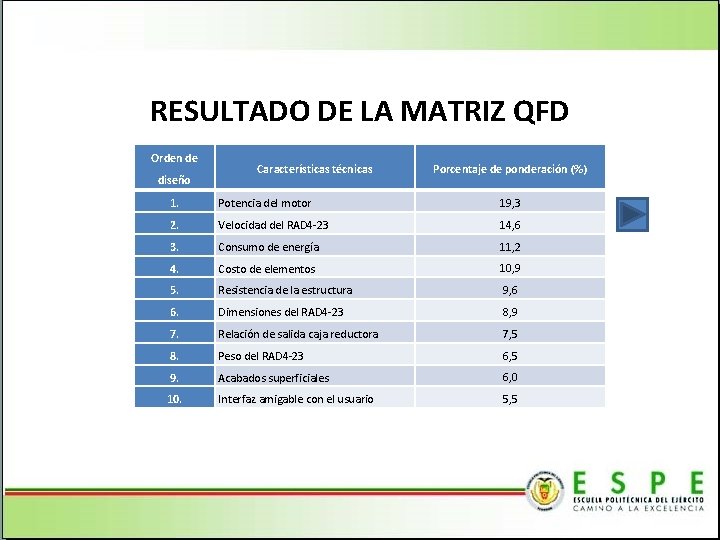 RESULTADO DE LA MATRIZ QFD

| Orden de diseño | Características técnicas | Porcentaje de ponderación (%) |
|---|---|---|
| 1. | Potencia del motor | 19,3 |
| 2. | Velocidad del RAD4-23 | 14,6 |
| 3. | Consumo de energía | 11,2 |
| 4. | Costo de elementos | 10,9 |
| 5. | Resistencia de la estructura | 9,6 |
| 6. | Dimensiones del RAD4-23 | 8,9 |
| 7. | Relación de salida caja reductora | 7,5 |
| 8. | Peso del RAD4-23 | 6,5 |
| 9. | Acabados superficiales | 6,0 |
| 10. | Interfaz amigable con el usuario | 5,5 |

ESPE
ESCUELA POLITÉCNICA DEL EJÉRCITO
CAMINO A LA EXCELENCIA